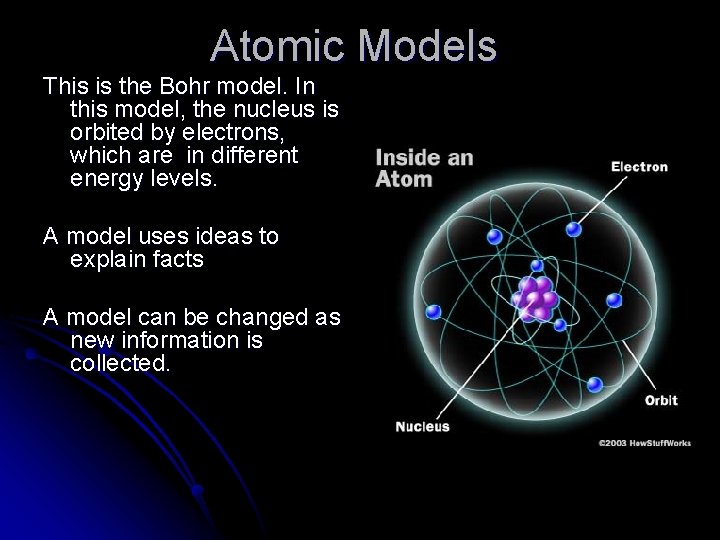 Atomic Models

This is the Bohr model. In this model, the nucleus is orbited by electrons, which are in different energy levels.

A model uses ideas to explain facts

A model can be changed as new information is collected.

Inside an Atom

Electron

Orbit

Nucleus

©2003 HowStuffWorks